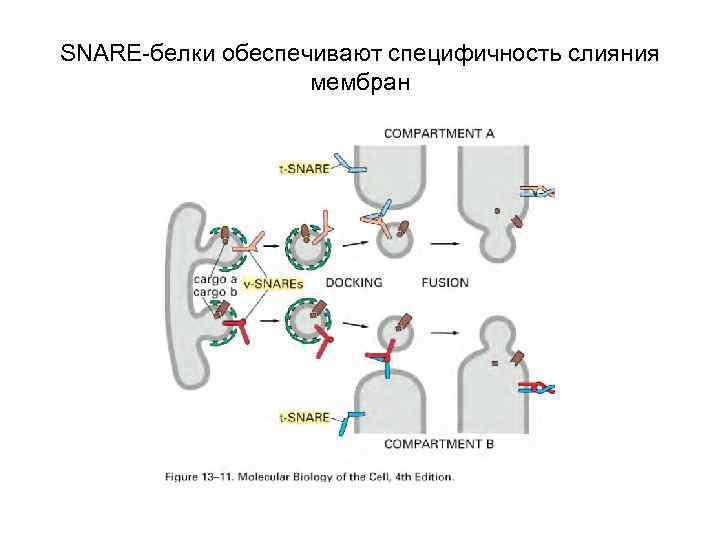 SNARE-белки обеспечивают специфичность слияния мембран

COMPARTMENT A

t-SNARE

cargo a
cargo b

v-SNAREs

DOCKING

FUSION

t-SNARE

COMPARTMENT B

Figure 13–11. Molecular Biology of the Cell, 4th Edition.